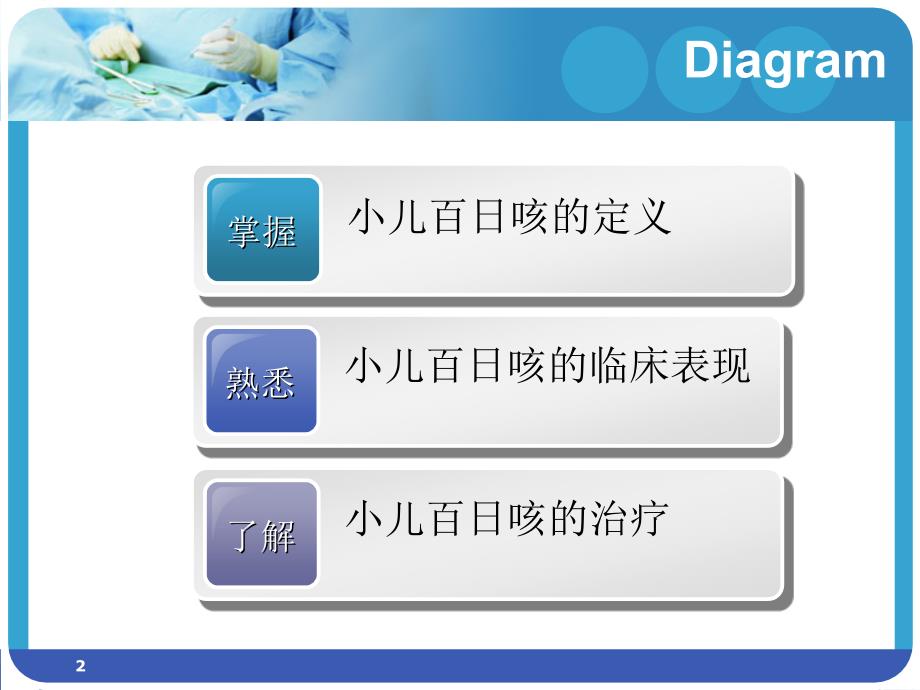 Diagram

掌握 小儿百日咳的定义

熟悉 小儿百日咳的临床表现

了解 小儿百日咳的治疗

2